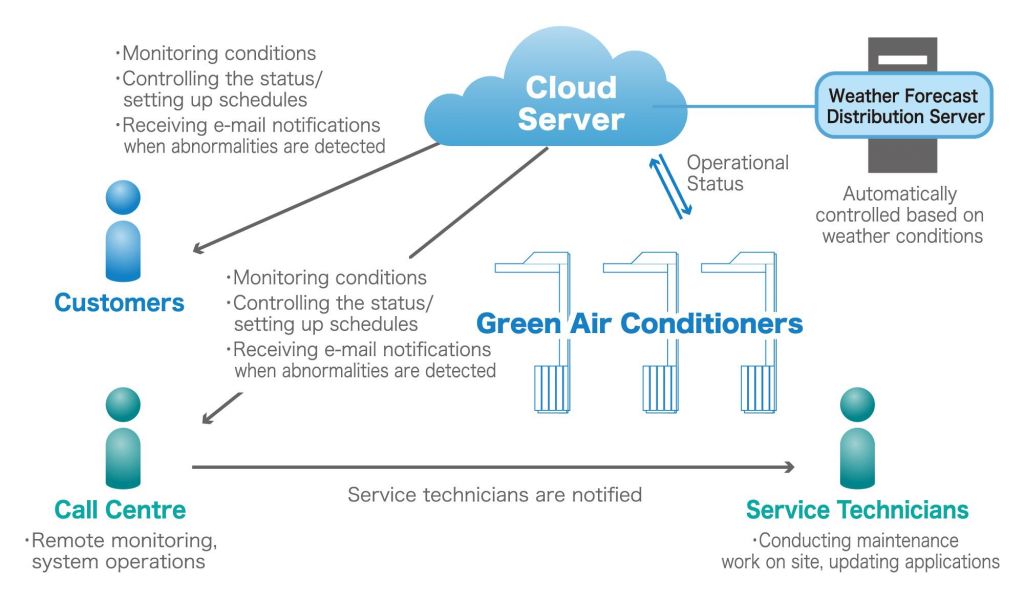 ・Monitoring conditions
・Controlling the status/ setting up schedules
・Receiving e-mail notifications when abnormalities are detected

Cloud Server

Weather Forecast Distribution Server

Operational Status

Automatically controlled based on weather conditions

Customers

・Monitoring conditions
・Controlling the status/ setting up schedules
・Receiving e-mail notifications when abnormalities are detected

Green Air Conditioners

Call Centre
・Remote monitoring, system operations

Service technicians are notified

Service Technicians
・Conducting maintenance work on site, updating applications